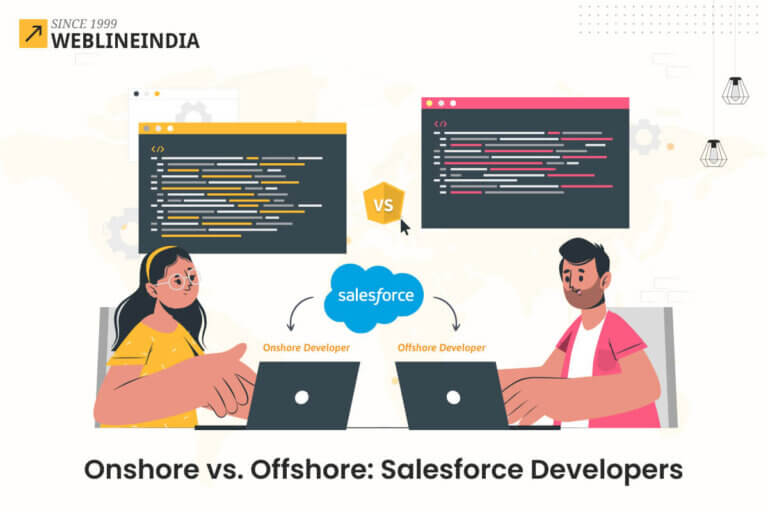 SINCE 1999
WEBLINEINDIA

</>

</>

VS

salesforce

Onshore Developer

Offshore Developer

Onshore vs. Offshore: Salesforce Developers